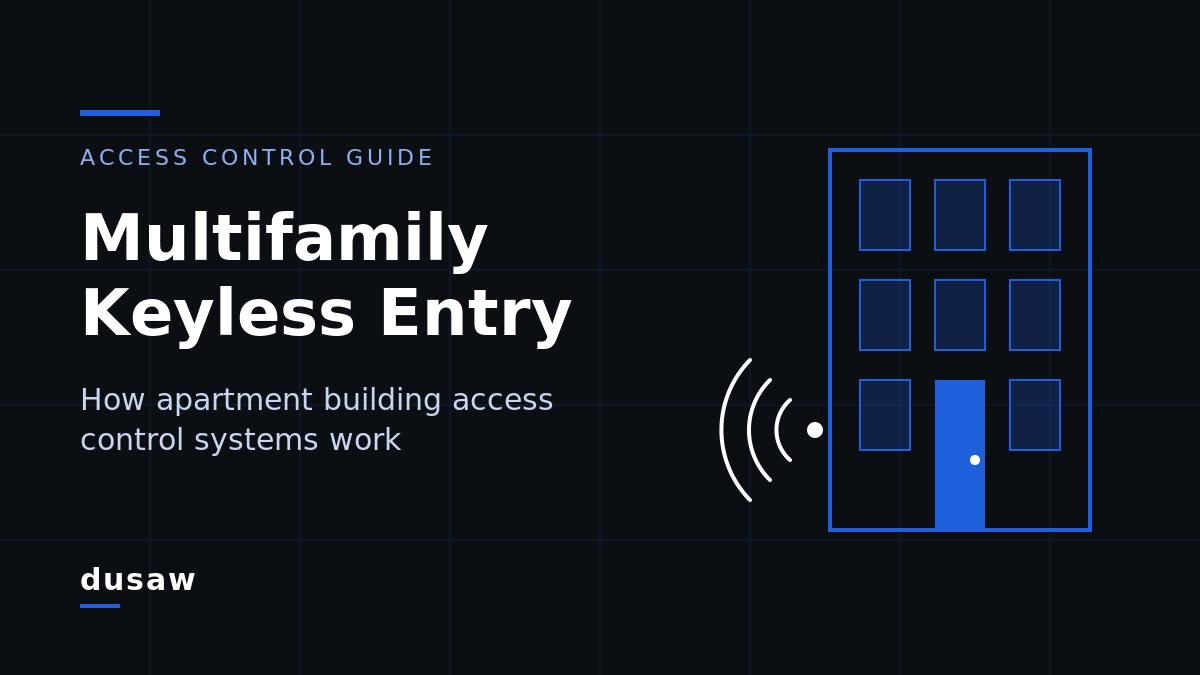 ACCESS CONTROL GUIDE

Multifamily Keyless Entry

How apartment building access control systems work

dusaw